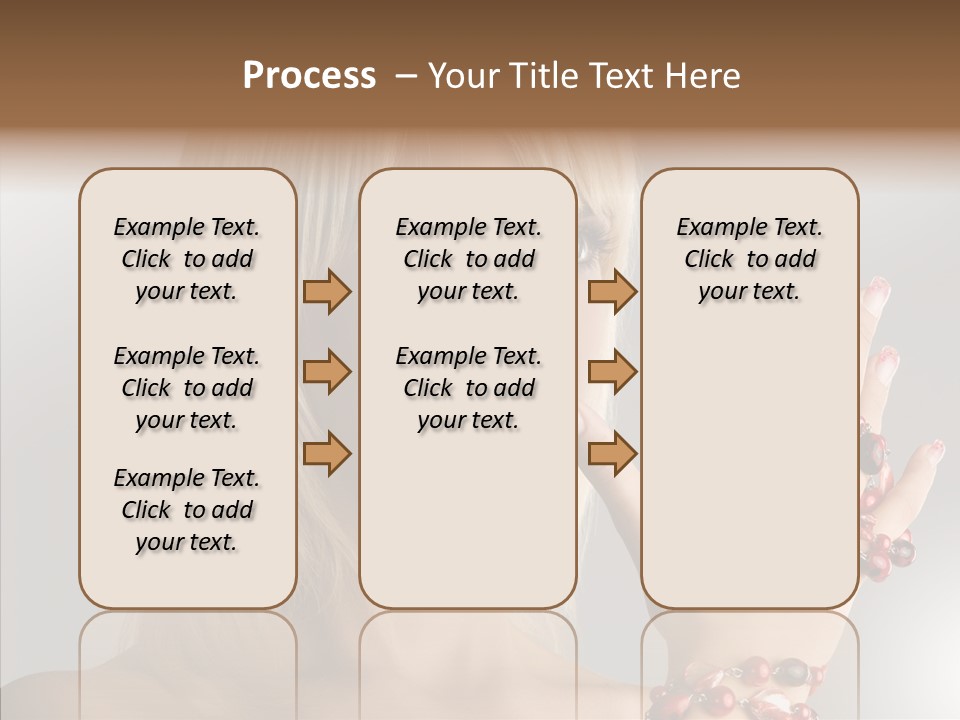 Process – Your Title Text Here

Example Text. Click to add your text.

Example Text. Click to add your text.

Example Text. Click to add your text.

Example Text. Click to add your text.

Example Text. Click to add your text.

Example Text. Click to add your text.